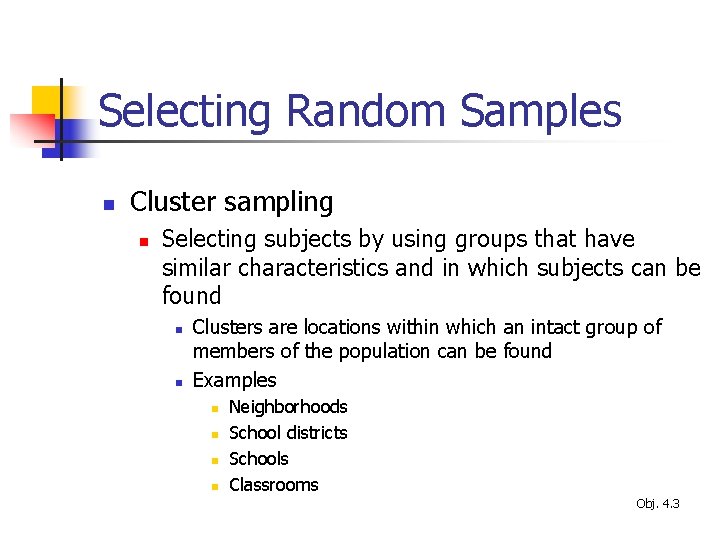 Selecting Random Samples

- Cluster sampling
  - Selecting subjects by using groups that have similar characteristics and in which subjects can be found
    - Clusters are locations within which an intact group of members of the population can be found
    - Examples
      - Neighborhoods
      - School districts
      - Schools
      - Classrooms

Obj. 4.3